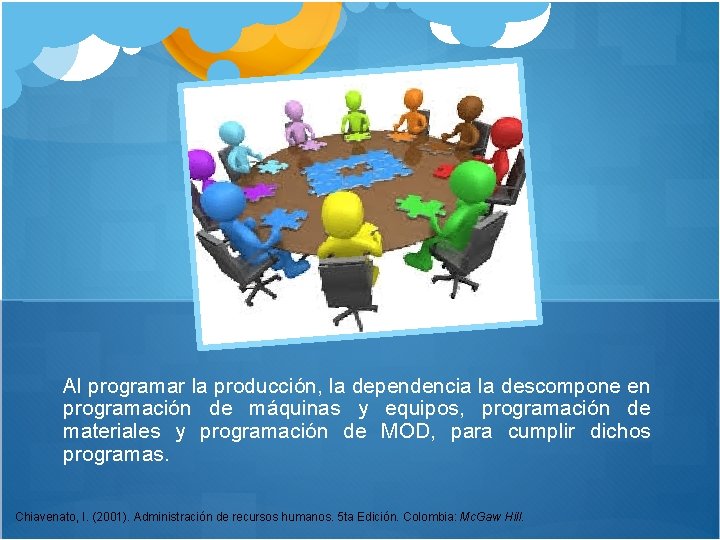 Al programar la producción, la dependencia la descompone en programación de máquinas y equipos, programación de materiales y programación de MOD, para cumplir dichos programas.

Chiavenato, I. (2001). Administración de recursos humanos. 5ta Edición. Colombia: McGaw Hill.